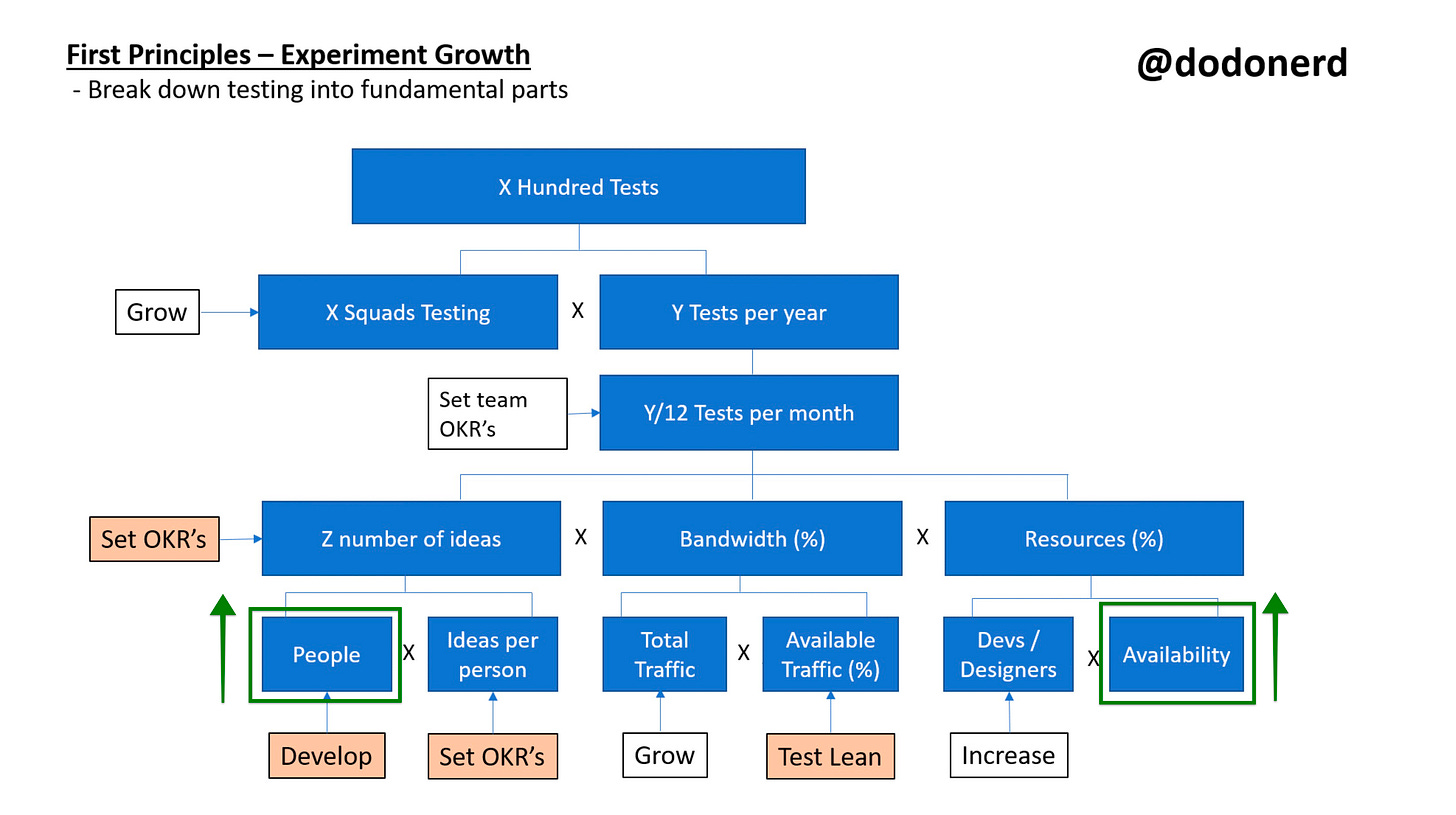 First Principles – Experiment Growth
- Break down testing into fundamental parts

@dodonerd

X Hundred Tests

Grow

X Squads Testing

X

Y Tests per year

Set team OKR's

Y/12 Tests per month

Set OKR's

Z number of ideas

X

Bandwidth (%)

X

Resources (%)

People

X

Ideas per person

Total Traffic

X

Available Traffic (%)

Devs / Designers

X

Availability

Develop

Set OKR's

Grow

Test Lean

Increase